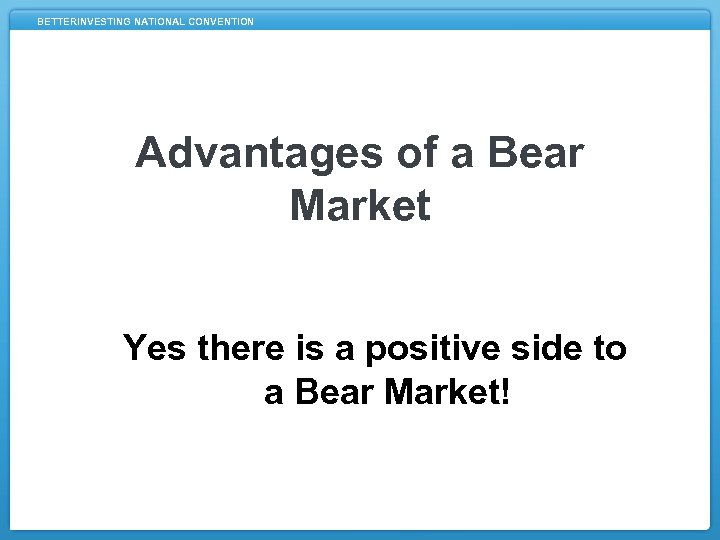 BETTERINVESTING NATIONAL CONVENTION

Advantages of a Bear Market

Yes there is a positive side to a Bear Market!